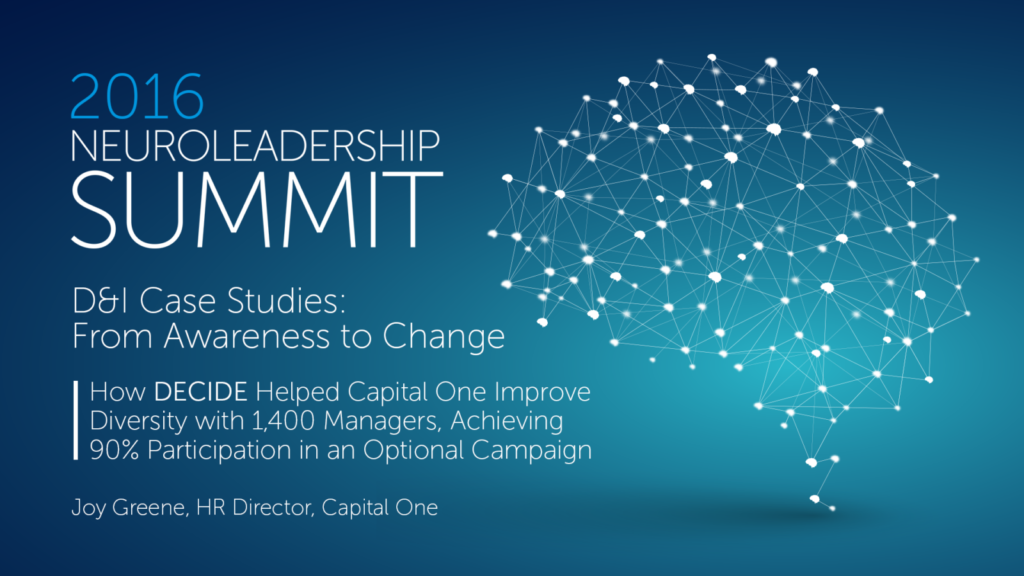 2016
NEUROLEADERSHIP
SUMMIT

D&I Case Studies:
From Awareness to Change

How DECIDE Helped Capital One Improve Diversity with 1,400 Managers, Achieving 90% Participation in an Optional Campaign

Joy Greene, HR Director, Capital One